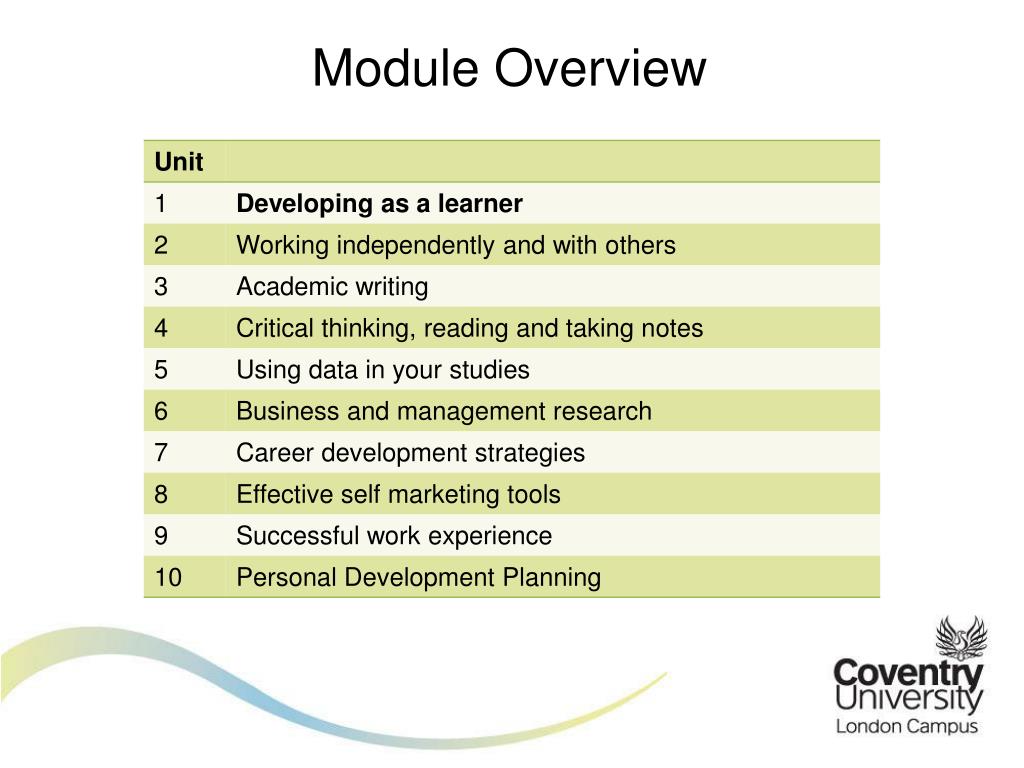 Module Overview

| Unit | |
|---|---|
| 1 | **Developing as a learner** |
| 2 | Working independently and with others |
| 3 | Academic writing |
| 4 | Critical thinking, reading and taking notes |
| 5 | Using data in your studies |
| 6 | Business and management research |
| 7 | Career development strategies |
| 8 | Effective self marketing tools |
| 9 | Successful work experience |
| 10 | Personal Development Planning |

Coventry University
London Campus